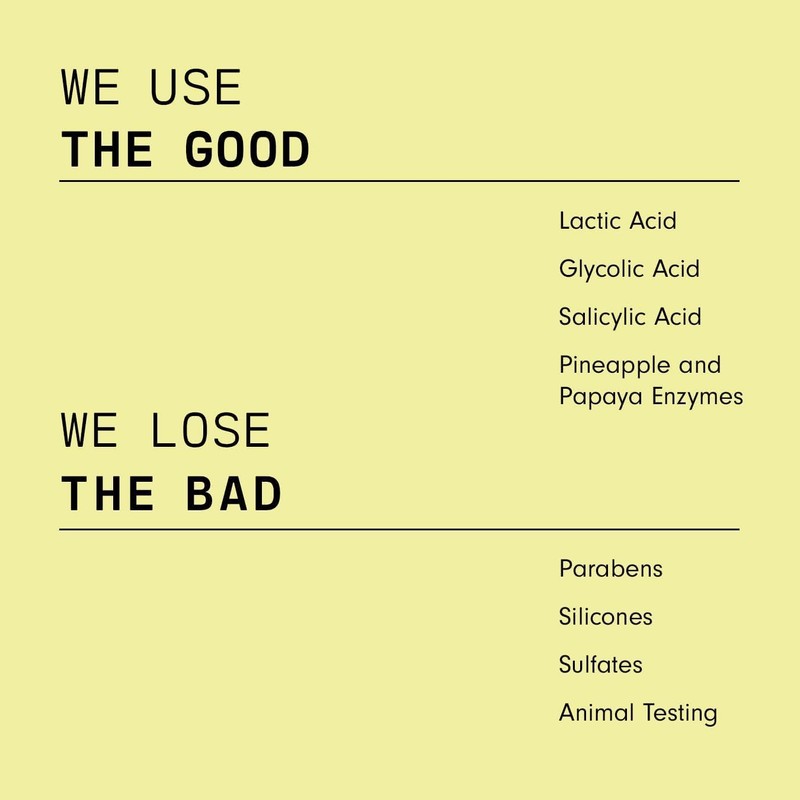 WE USE
THE GOOD

Lactic Acid

Glycolic Acid

Salicylic Acid

Pineapple and Papaya Enzymes

WE LOSE
THE BAD

Parabens

Silicones

Sulfates

Animal Testing